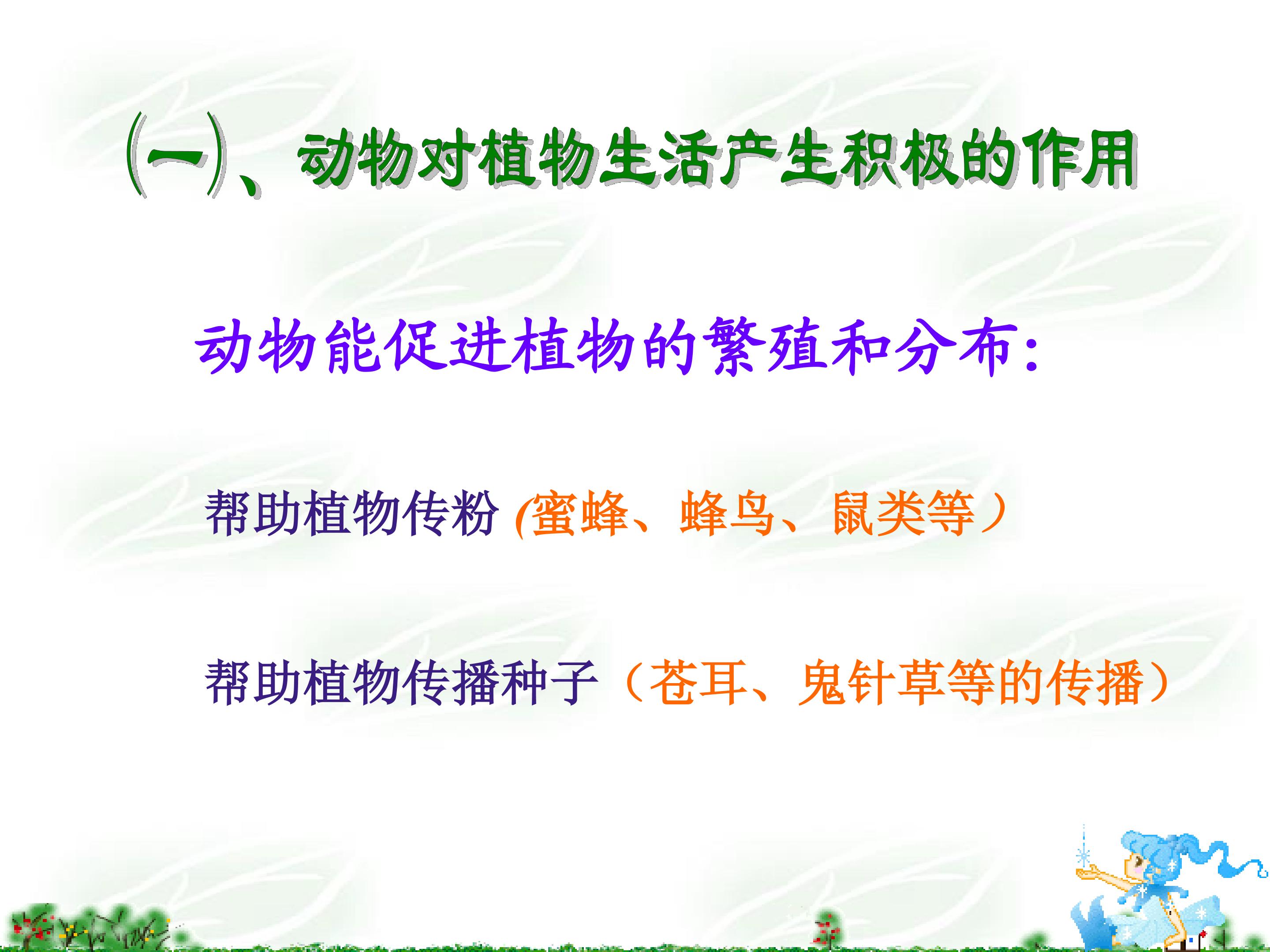 (一)、动物对植物生活产生积极的作用

动物能促进植物的繁殖和分布:

帮助植物传粉 (蜜蜂、蜂鸟、鼠类等)

帮助植物传播种子(苍耳、鬼针草等的传播)